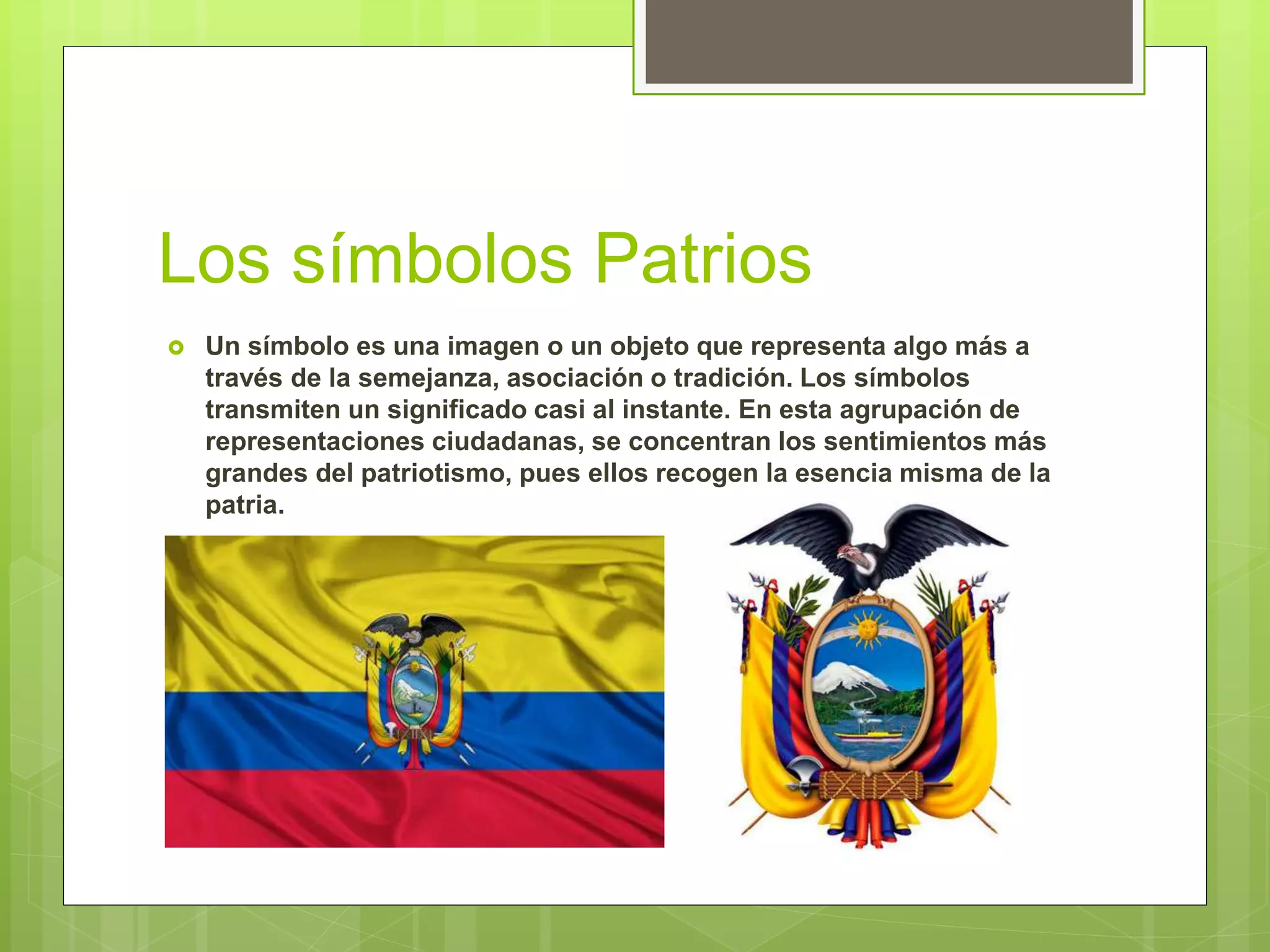 Los símbolos Patrios

• Un símbolo es una imagen o un objeto que representa algo más a través de la semejanza, asociación o tradición. Los símbolos transmiten un significado casi al instante. En esta agrupación de representaciones ciudadanas, se concentran los sentimientos más grandes del patriotismo, pues ellos recogen la esencia misma de la patria.